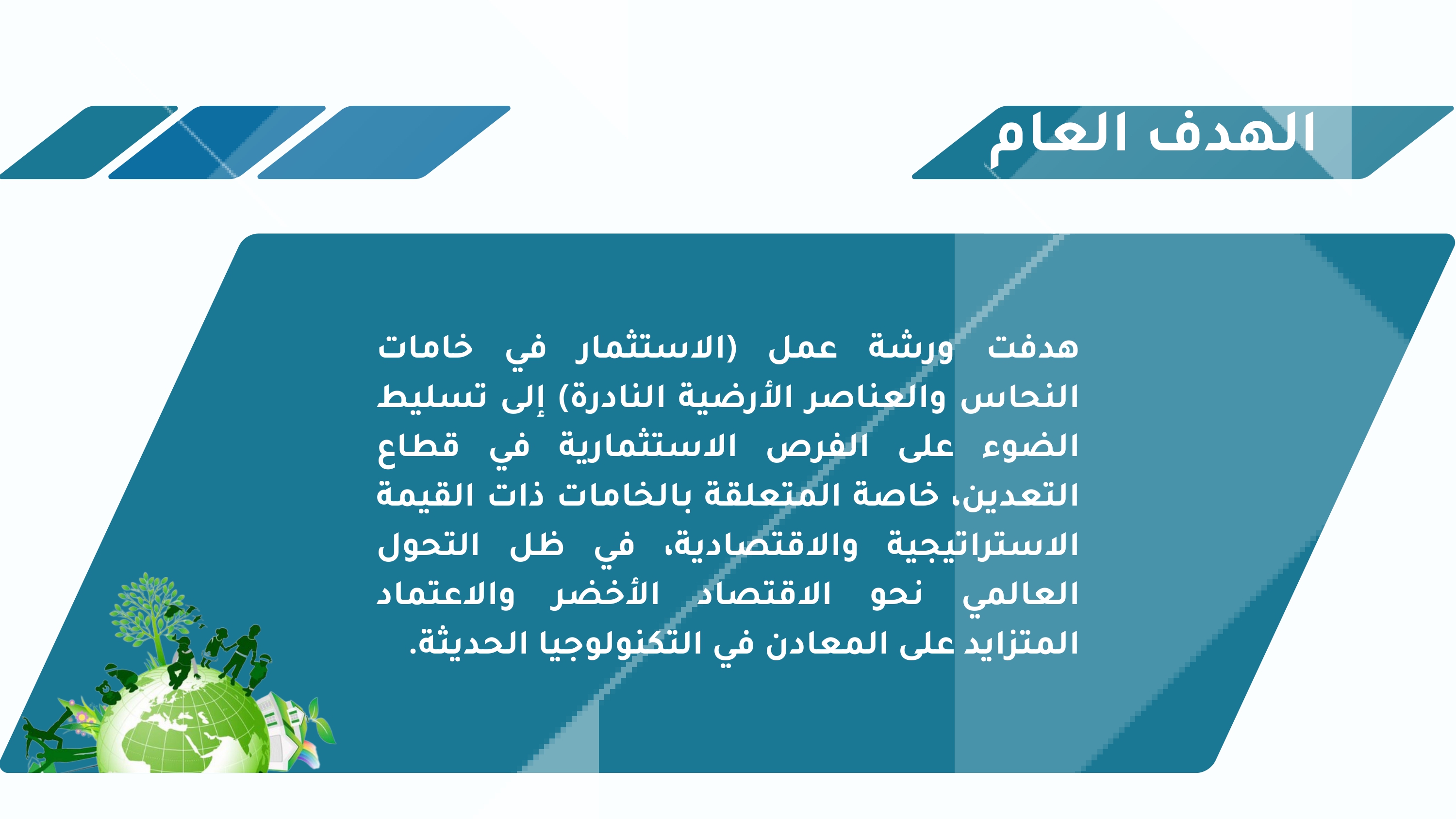 الهدف العام

هدفت ورشة عمل (الاستثمار في خامات النحاس والعناصر الأرضية النادرة) إلى تسليط الضوء على الفرص الاستثمارية في قطاع التعدين، خاصة المتعلقة بالخامات ذات القيمة الاستراتيجية والاقتصادية، في ظل التحول العالمي نحو الاقتصاد الأخضر والاعتماد المتزايد على المعادن في التكنولوجيا الحديثة.